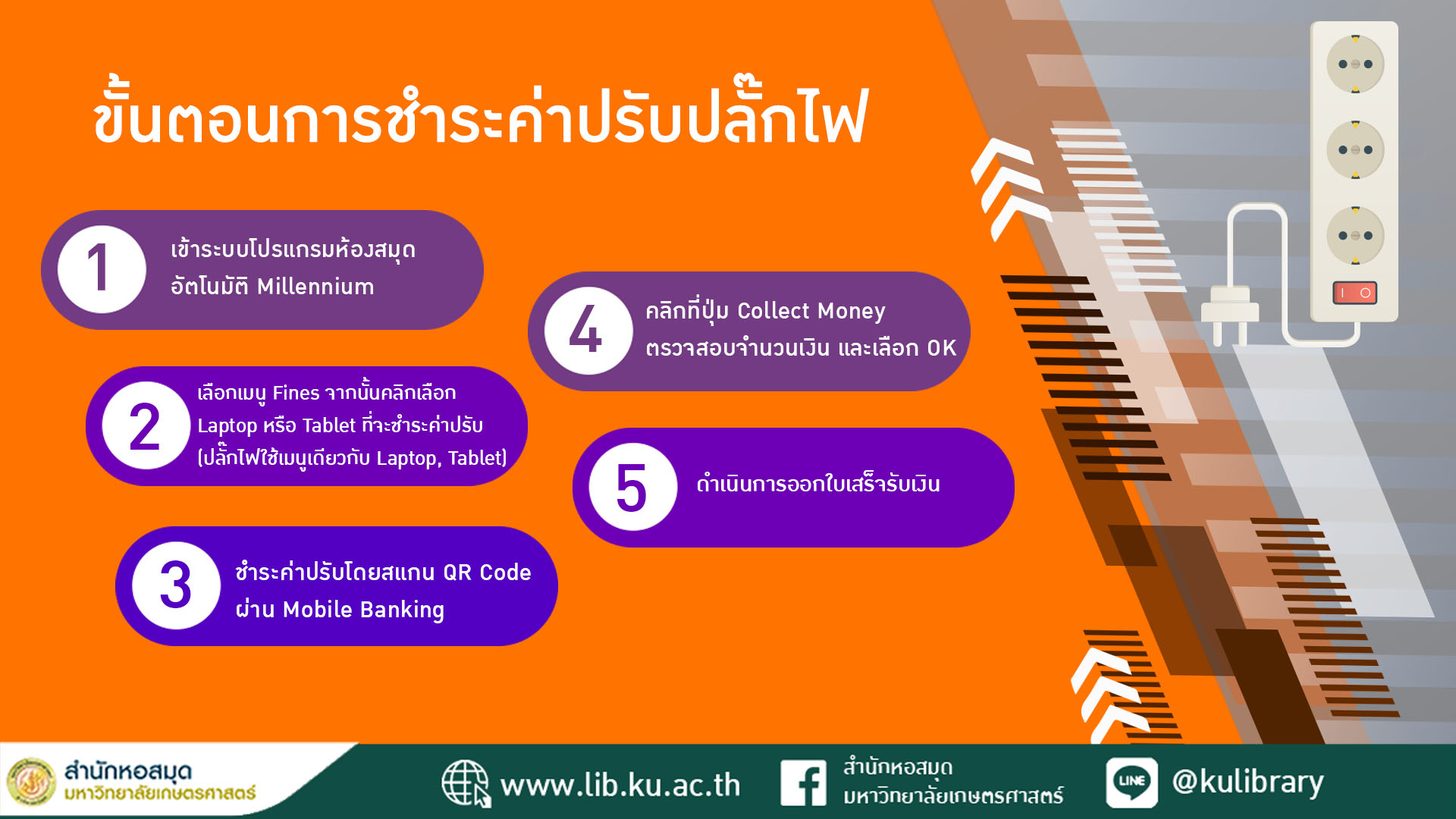 ขั้นตอนการชำระค่าปรับปลั๊กไฟ

1 เข้าระบบโปรแกรมห้องสมุดอัตโนมัติ Millennium

2 เลือกเมนู Fines จากนั้นคลิกเลือก Laptop หรือ Tablet ที่จะชำระค่าปรับ (ปลั๊กไฟใช้เมนูเดียวกับ Laptop, Tablet)

3 ชำระค่าปรับโดยสแกน QR Code ผ่าน Mobile Banking

4 คลิกที่ปุ่ม Collect Money ตรวจสอบจำนวนเงิน และเลือก OK

5 ดำเนินการออกใบเสร็จรับเงิน

สำนักหอสมุด มหาวิทยาลัยเกษตรศาสตร์

www.lib.ku.ac.th

สำนักหอสมุด มหาวิทยาลัยเกษตรศาสตร์

LINE @kulibrary